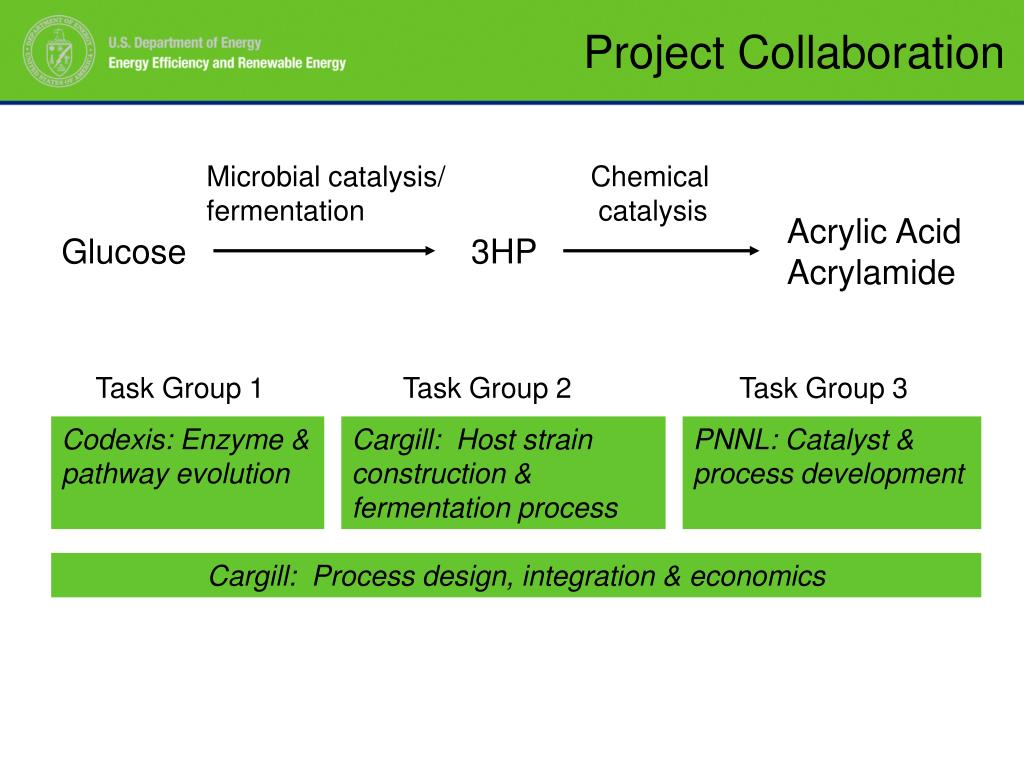 U.S. Department of Energy
Energy Efficiency and Renewable Energy

Project Collaboration

Microbial catalysis/ fermentation

Chemical catalysis

Glucose

3HP

Acrylic Acid
Acrylamide

Task Group 1

Task Group 2

Task Group 3

Codexis: Enzyme & pathway evolution

Cargill: Host strain construction & fermentation process

PNNL: Catalyst & process development

Cargill: Process design, integration & economics